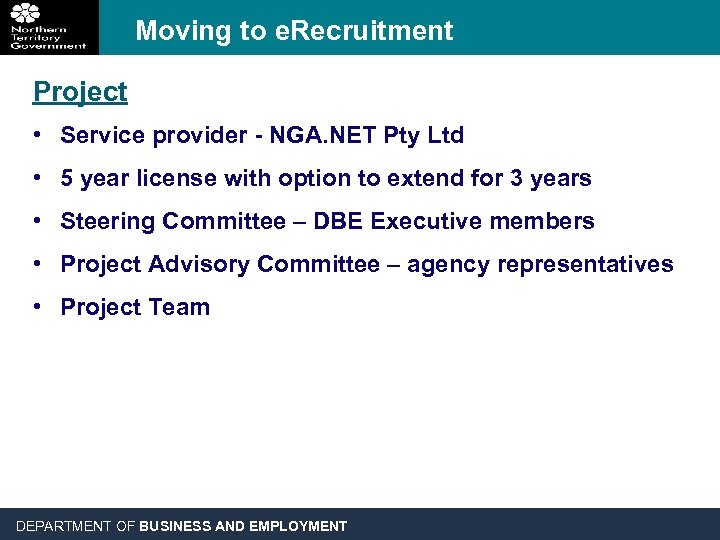 Northern Territory Government

Moving to eRecruitment

Project

• Service provider - NGA.NET Pty Ltd
• 5 year license with option to extend for 3 years
• Steering Committee – DBE Executive members
• Project Advisory Committee – agency representatives
• Project Team

DEPARTMENT OF BUSINESS AND EMPLOYMENT